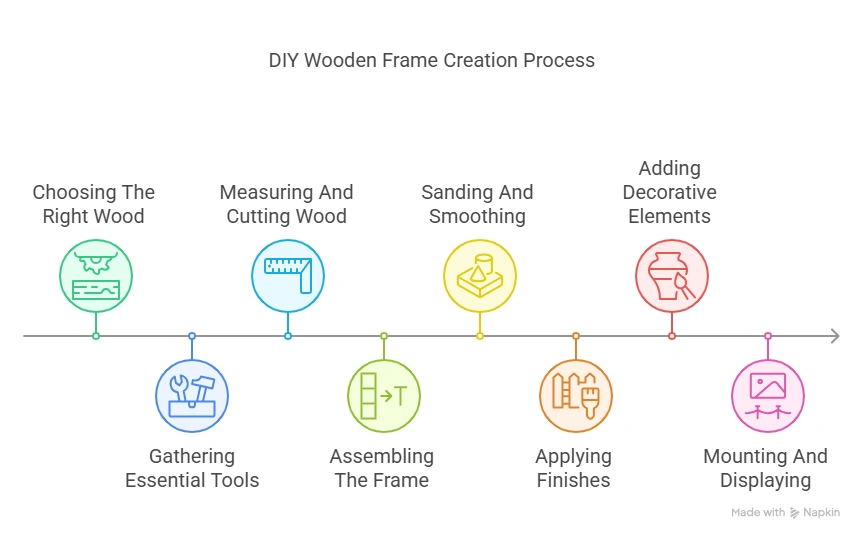 DIY Wooden Frame Creation Process

Choosing The Right Wood

Gathering Essential Tools

Measuring And Cutting Wood

Assembling The Frame

Sanding And Smoothing

Applying Finishes

Adding Decorative Elements

Mounting And Displaying

Made with Napkin